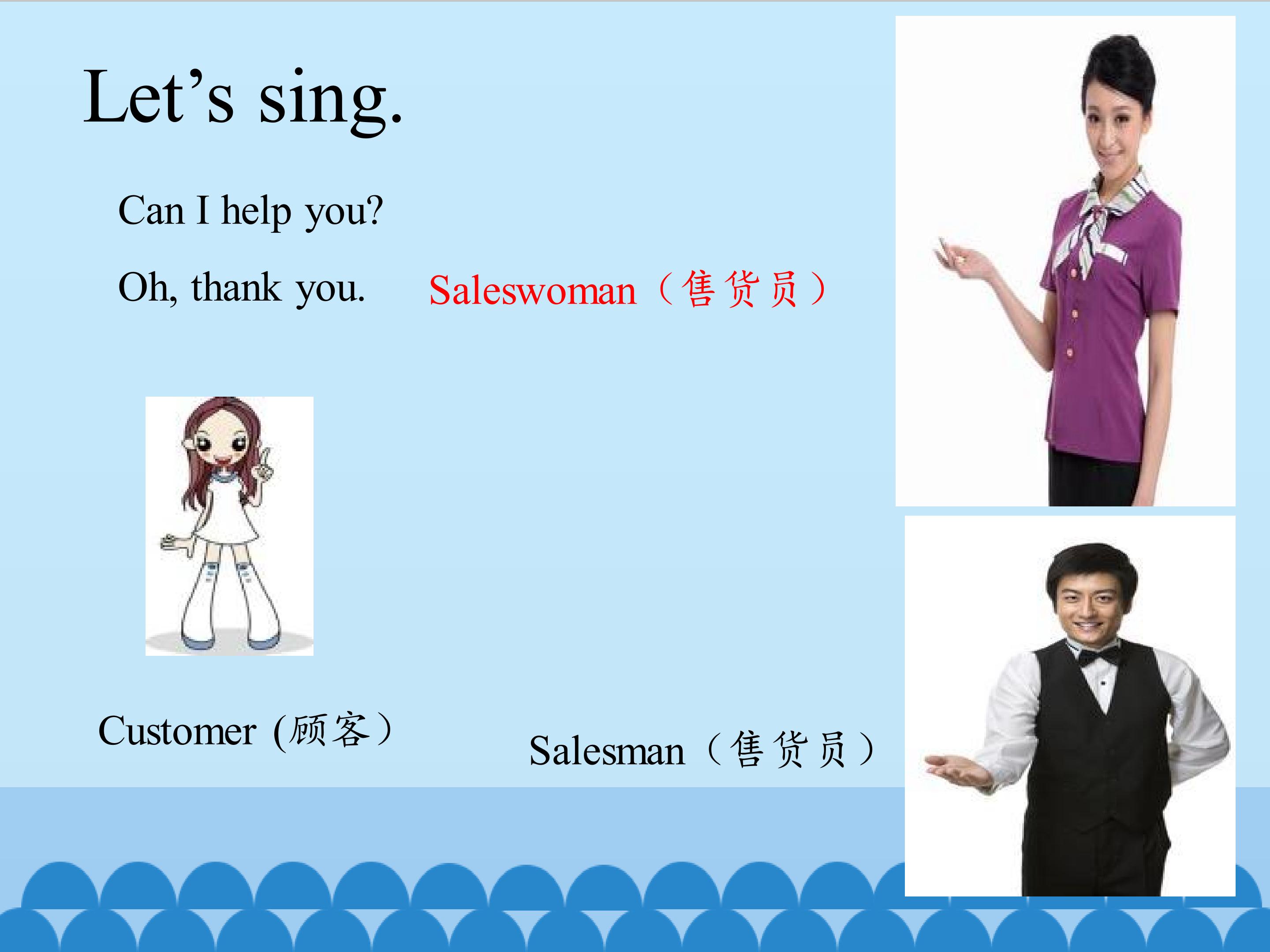 Let’s sing.

Can I help you?

Oh, thank you.

Saleswoman（售货员）

Customer (顾客）

Salesman（售货员）